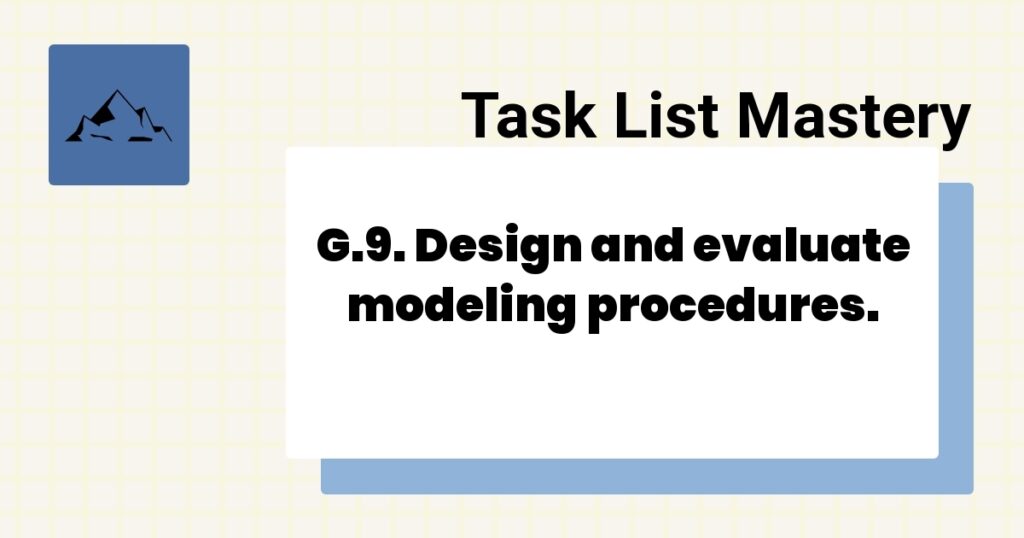 Task List Mastery

G.9. Design and evaluate modeling procedures.